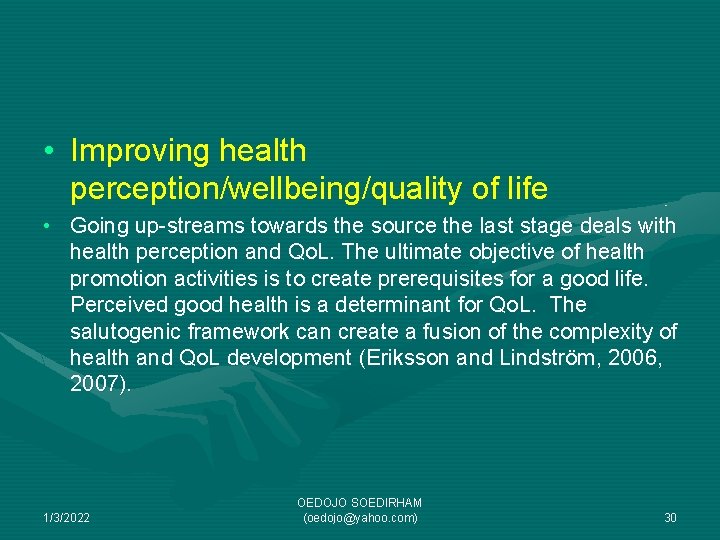 • Improving health perception/wellbeing/quality of life

• Going up-streams towards the source the last stage deals with health perception and QoL. The ultimate objective of health promotion activities is to create prerequisites for a good life. Perceived good health is a determinant for QoL. The salutogenic framework can create a fusion of the complexity of health and QoL development (Eriksson and Lindström, 2006, 2007).

1/3/2022

OEDOJO SOEDIRHAM
(oedojo@yahoo.com)

30